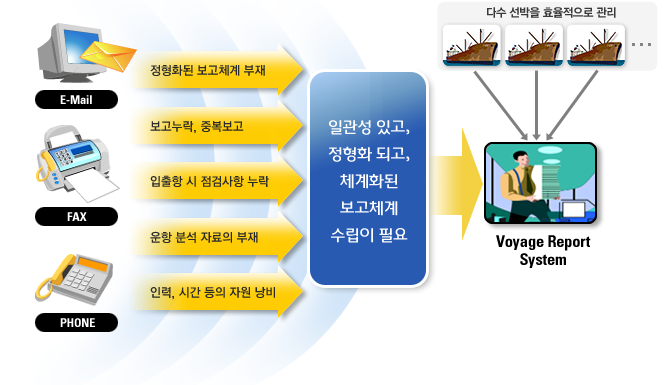 E-Mail

FAX

PHONE

정형화된 보고체계 부재

보고누락, 중복보고

입출항 시 점검사항 누락

운항 분석 자료의 부재

인력, 시간 등의 자원 낭비

일관성 있고, 정형화 되고, 체계화된 보고체계 수립이 필요

다수 선박을 효율적으로 관리

...

Voyage Report System